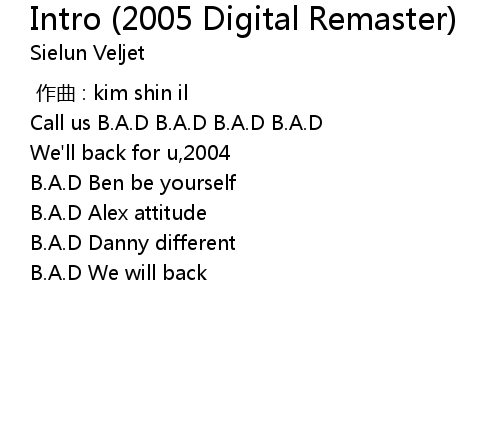 Intro (2005 Digital Remaster)
Sielun Veljet

作曲 : kim shin il
Call us B.A.D B.A.D B.A.D B.A.D
We'll back for u,2004
B.A.D Ben be yourself
B.A.D Alex attitude
B.A.D Danny different
B.A.D We will back